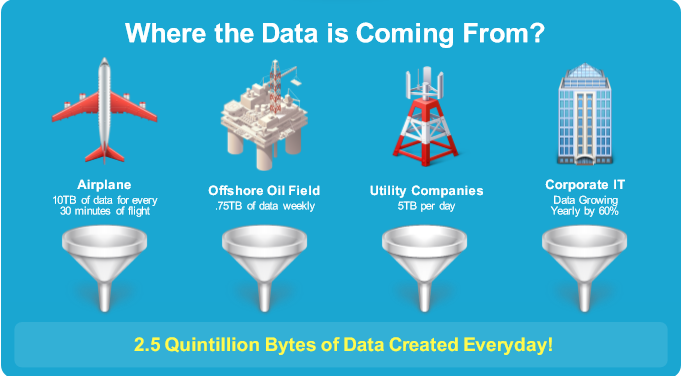 Where the Data is Coming From?

Airplane
10TB of data for every 30 minutes of flight

Offshore Oil Field
.75TB of data weekly

Utility Companies
5TB per day

Corporate IT
Data Growing Yearly by 60%

2.5 Quintillion Bytes of Data Created Everyday!